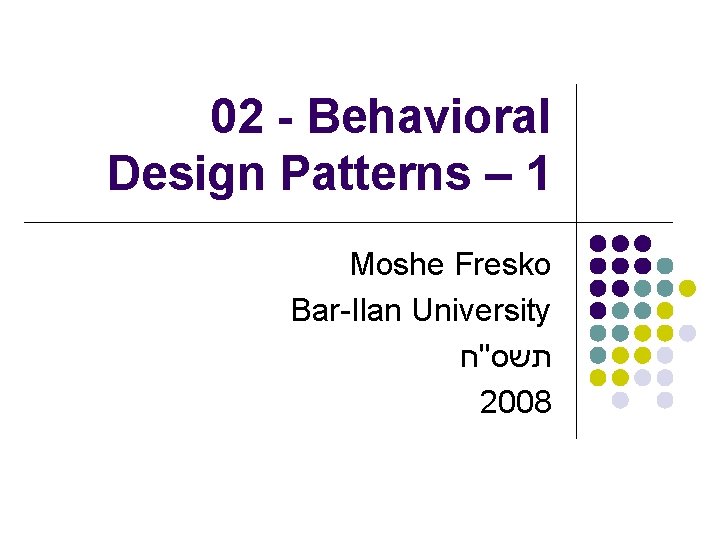 02 - Behavioral Design Patterns – 1

Moshe Fresko
Bar-Ilan University
תשס"ח
2008